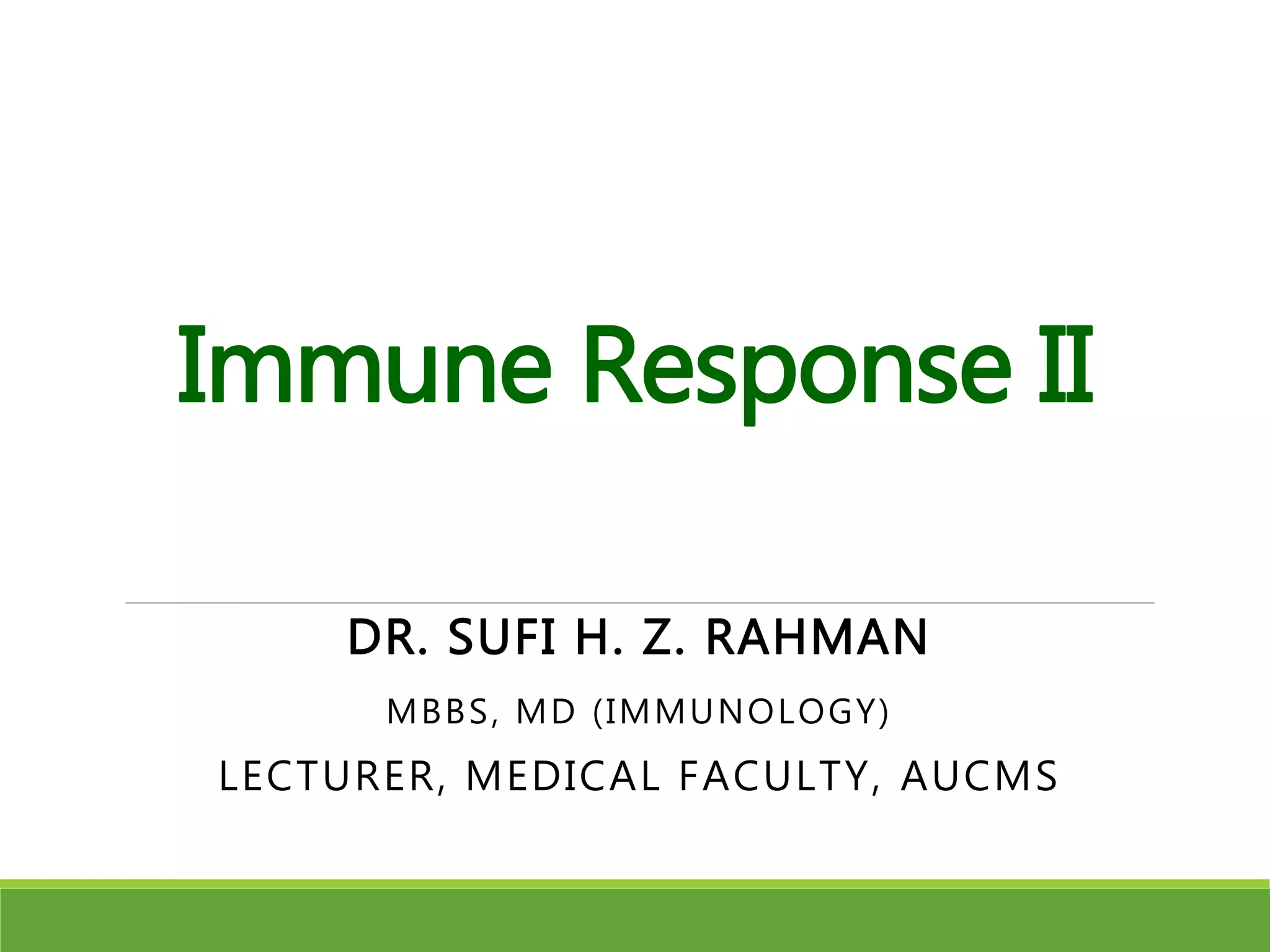 Immune Response II

DR. SUFI H. Z. RAHMAN

MBBS, MD (IMMUNOLOGY)

LECTURER, MEDICAL FACULTY, AUCMS